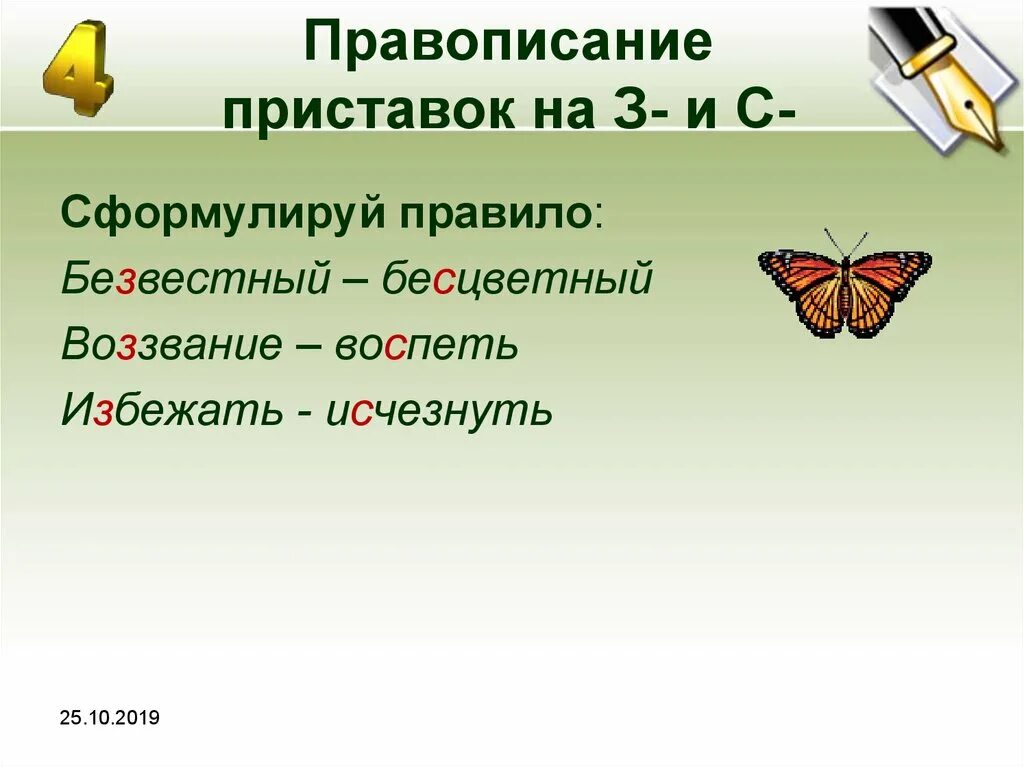 4

Правописание приставок на З- и С-

Сформулируй правило:

Безвестный – бесцветный

Воззвание – воспеть

Избежать - исчезнуть

25.10.2019